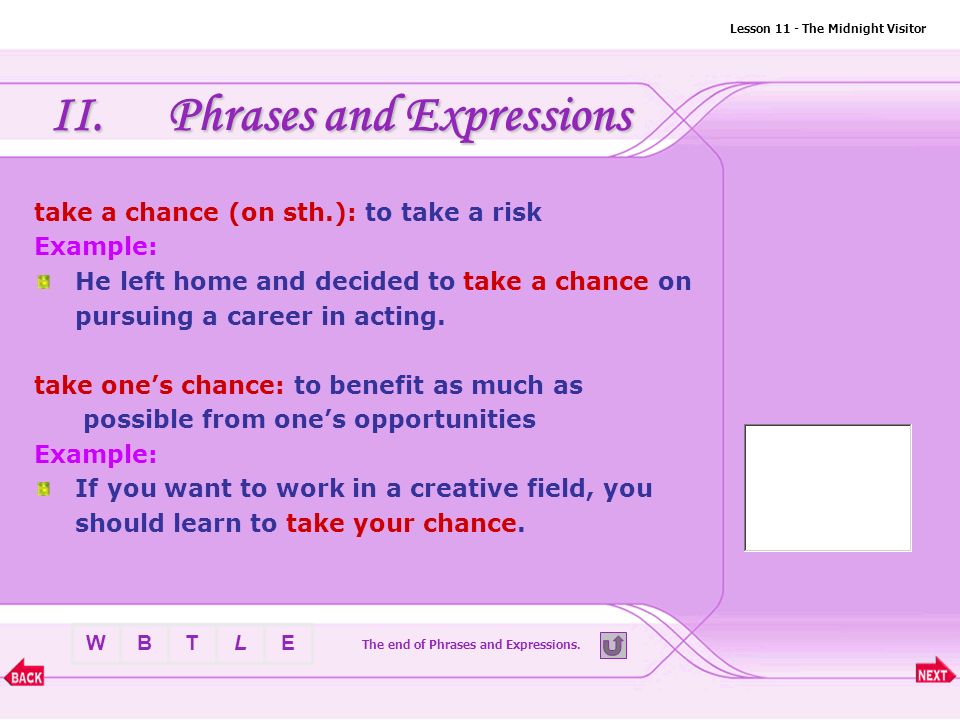 Lesson 11 - The Midnight Visitor

II. Phrases and Expressions

take a chance (on sth.): to take a risk
Example:
He left home and decided to take a chance on pursuing a career in acting.

take one's chance: to benefit as much as possible from one's opportunities
Example:
If you want to work in a creative field, you should learn to take your chance.

W B T L E

The end of Phrases and Expressions.

BACK

NEXT